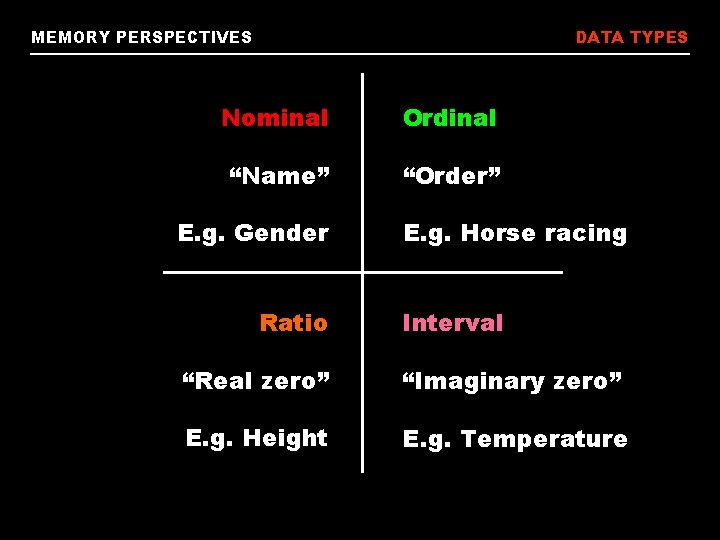 MEMORY PERSPECTIVES

DATA TYPES

Nominal

“Name”

E.g. Gender

Ordinal

“Order”

E.g. Horse racing

Ratio

“Real zero”

E.g. Height

Interval

“Imaginary zero”

E.g. Temperature